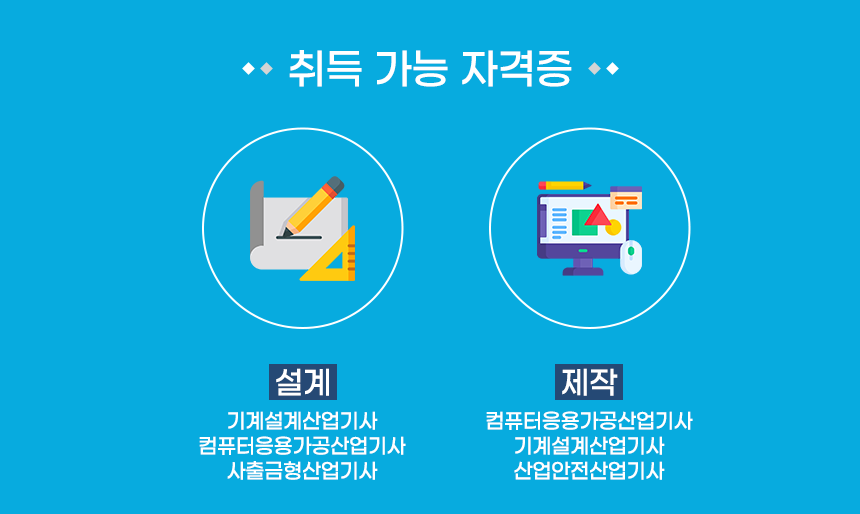 취득 가능 자격증

설계

기계설계산업기사
컴퓨터응용가공산업기사
사출금형산업기사

제작

컴퓨터응용가공산업기사
기계설계산업기사
산업안전산업기사